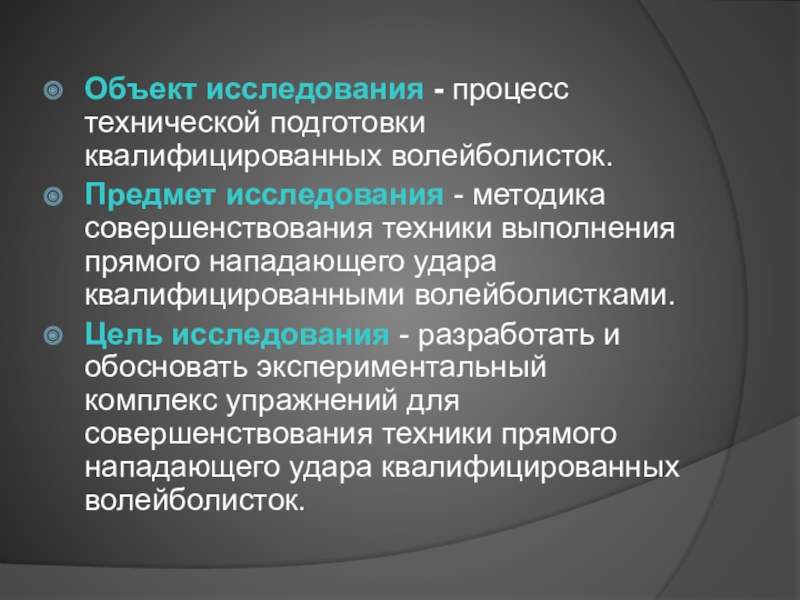 Объект исследования - процесс технической подготовки квалифицированных волейболисток.

Предмет исследования - методика совершенствования техники выполнения прямого нападающего удара квалифицированными волейболистками.

Цель исследования - разработать и обосновать экспериментальный комплекс упражнений для совершенствования техники прямого нападающего удара квалифицированных волейболисток.